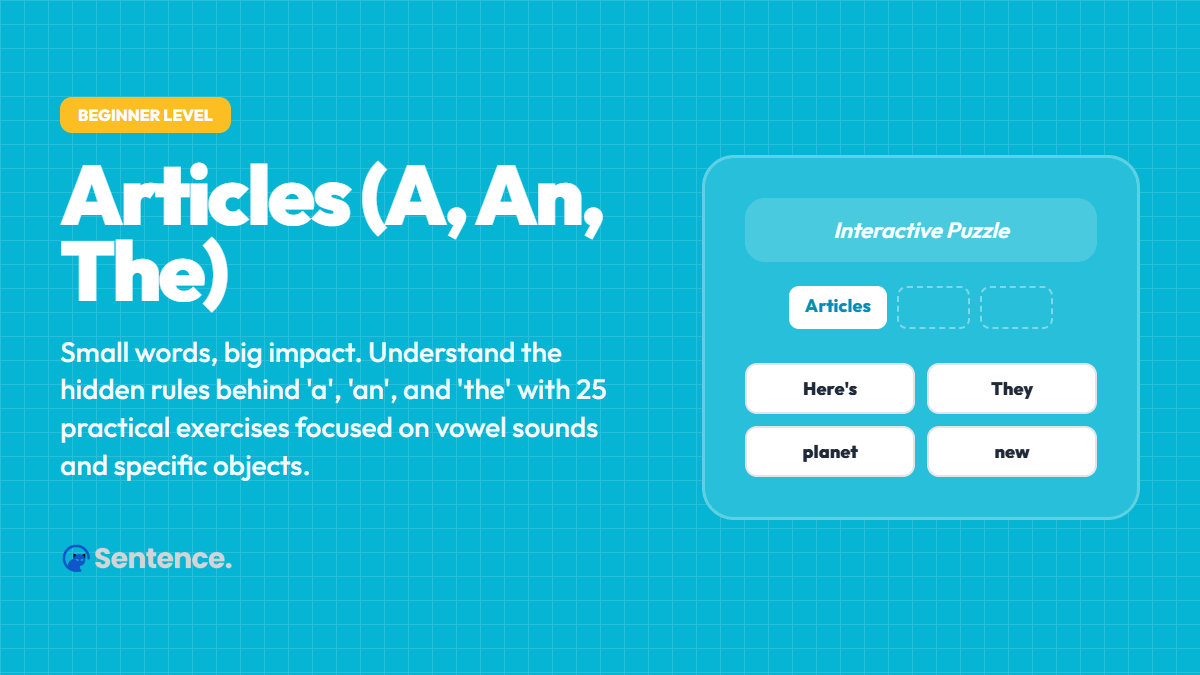 BEGINNER LEVEL

Articles (A, An, The)

Small words, big impact. Understand the hidden rules behind 'a', 'an', and 'the' with 25 practical exercises focused on vowel sounds and specific objects.

Sentence.

Interactive Puzzle

Articles

Here's

They

planet

new